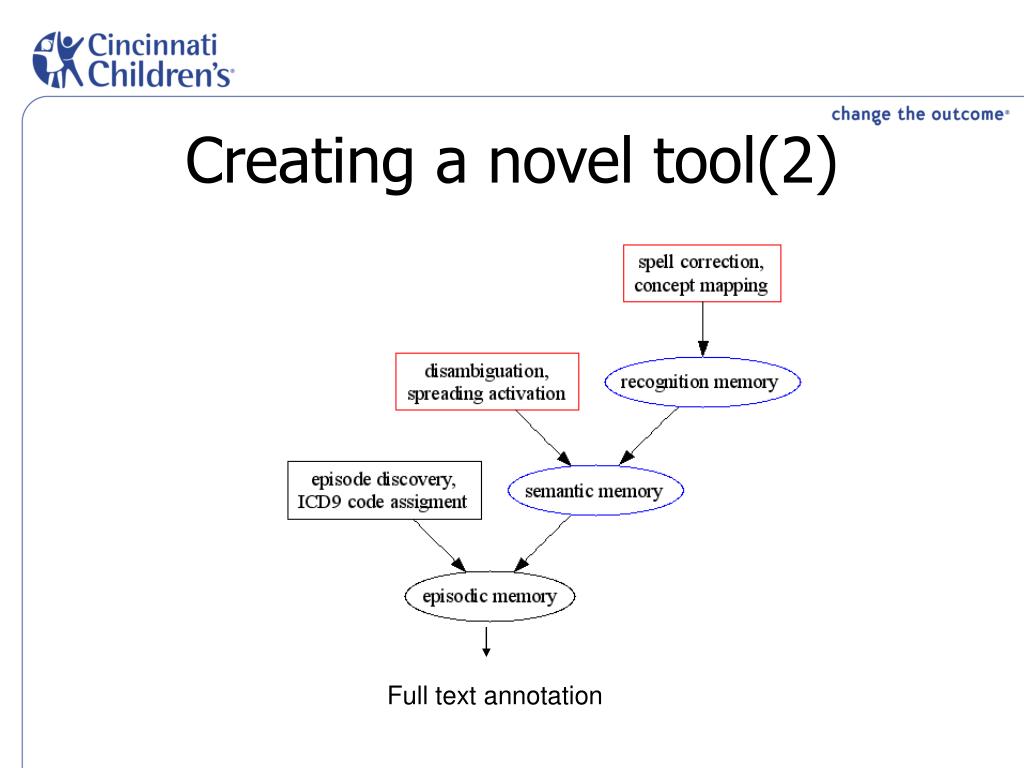 Cincinnati Children's

change the outcome

Creating a novel tool(2)

spell correction, concept mapping

disambiguation, spreading activation

recognition memory

episode discovery, ICD9 code assigment

semantic memory

episodic memory

Full text annotation